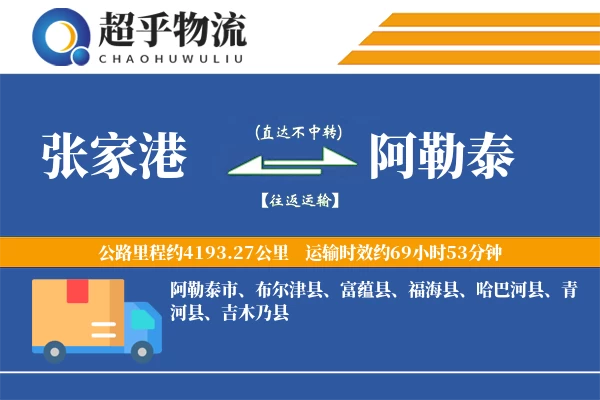 超乎物流
CHAOHUWULIU

张家港

(直达不中转)

【往返运输】

阿勒泰

公路里程约4193.27公里 运输时效约69小时53分钟

阿勒泰市、布尔津县、富蕴县、福海县、哈巴河县、青河县、吉木乃县